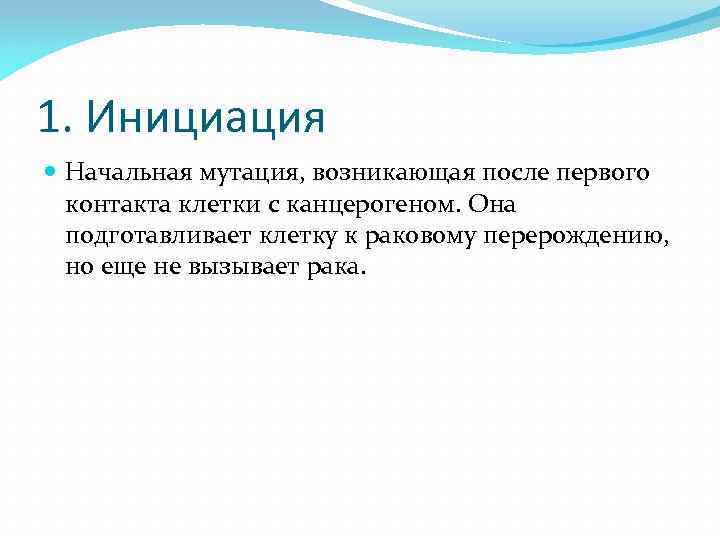 1. Инициация

Начальная мутация, возникающая после первого контакта клетки с канцерогеном. Она подготавливает клетку к раковому перерождению, но еще не вызывает рака.